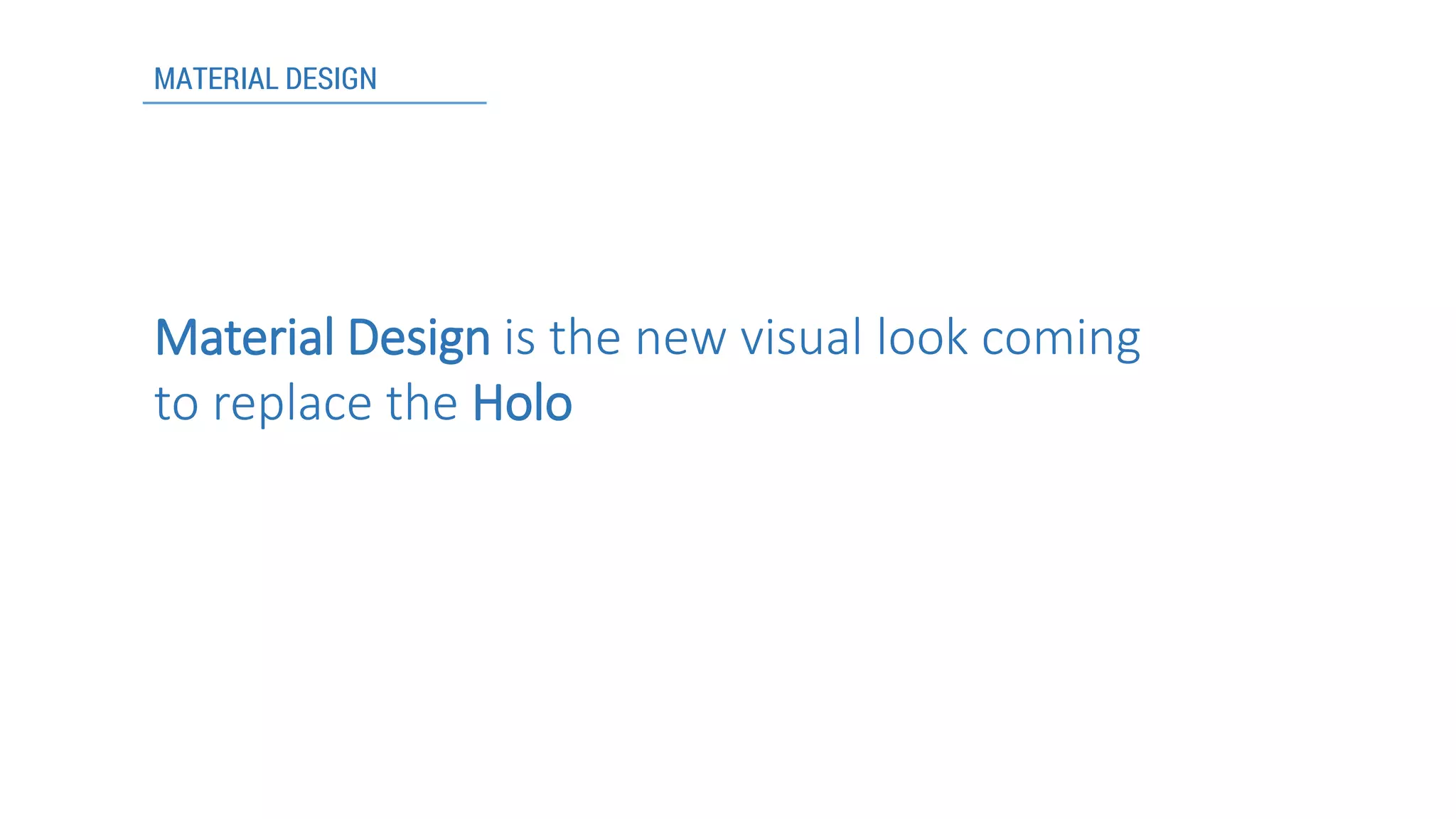 MATERIAL DESIGN

Material Design is the new visual look coming to replace the Holo